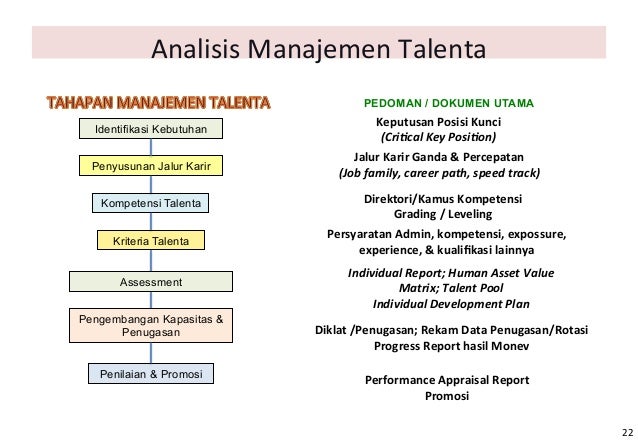 Analisis Manajemen Talenta

TAHAPAN MANAJEMEN TALENTA

Identifikasi Kebutuhan

Penyusunan Jalur Karir

Kompetensi Talenta

Kriteria Talenta

Assessment

Pengembangan Kapasitas & Penugasan

Penilaian & Promosi

PEDOMAN / DOKUMEN UTAMA

Keputusan Posisi Kunci
(Critical Key Position)

Jalur Karir Ganda & Percepatan
(Job family, career path, speed track)

Direktori/Kamus Kompetensi
Grading / Leveling

Persyaratan Admin, kompetensi, expossure, experience, & kualifikasi lainnya

Individual Report; Human Asset Value Matrix; Talent Pool
Individual Development Plan

Diklat /Penugasan; Rekam Data Penugasan/Rotasi
Progress Report hasil Monev

Performance Appraisal Report
Promosi

22